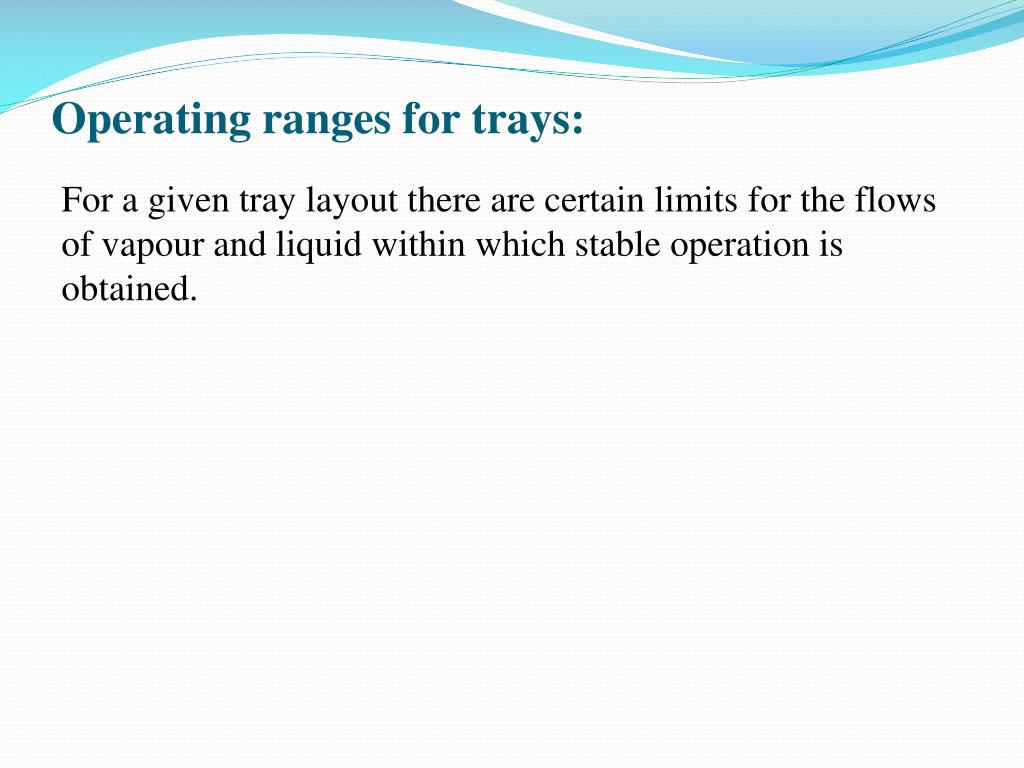 Operating ranges for trays:

For a given tray layout there are certain limits for the flows of vapour and liquid within which stable operation is obtained.